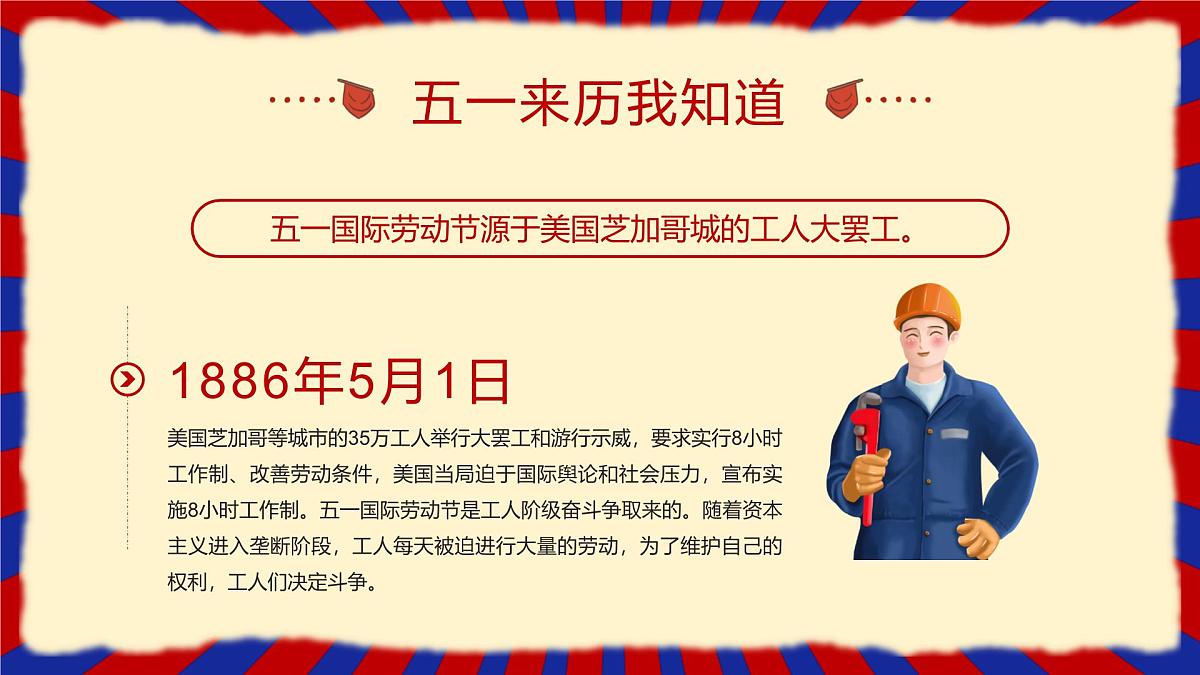 五一来历我知道

五一国际劳动节源于美国芝加哥城的工人大罢工。

1886年5月1日

美国芝加哥等城市的35万工人举行大罢工和游行示威，要求实行8小时工作制、改善劳动条件，美国当局迫于国际舆论和社会压力，宣布实施8小时工作制。五一国际劳动节是工人阶级奋斗争取来的。随着资本主义进入垄断阶段，工人每天被迫进行大量的劳动，为了维护自己的权利，工人们决定斗争。